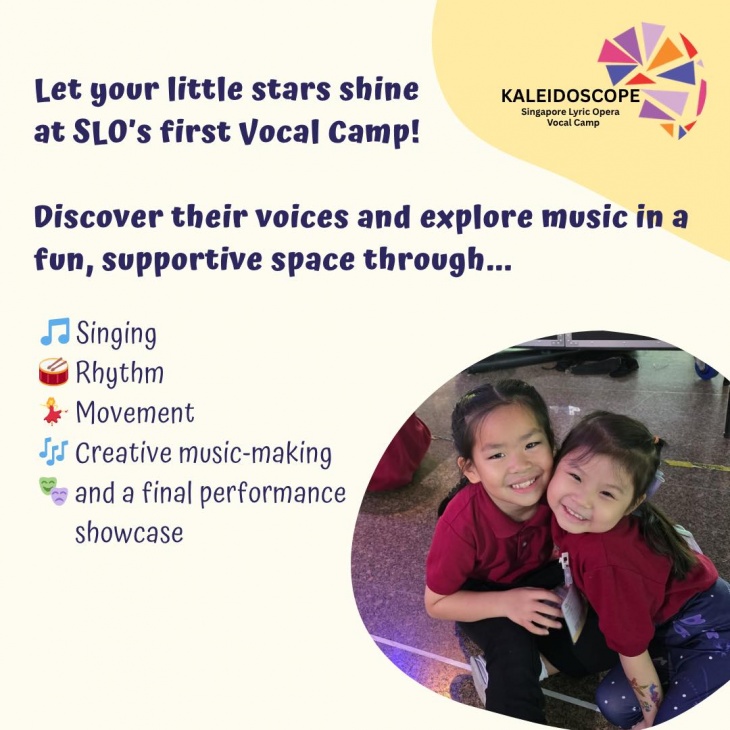 Let your little stars shine at SLO's first Vocal Camp!

KALEIDOSCOPE
Singapore Lyric Opera
Vocal Camp

Discover their voices and explore music in a fun, supportive space through...

🎵 Singing
🥁 Rhythm
💃 Movement
🎶 Creative music-making
🎭 and a final performance showcase